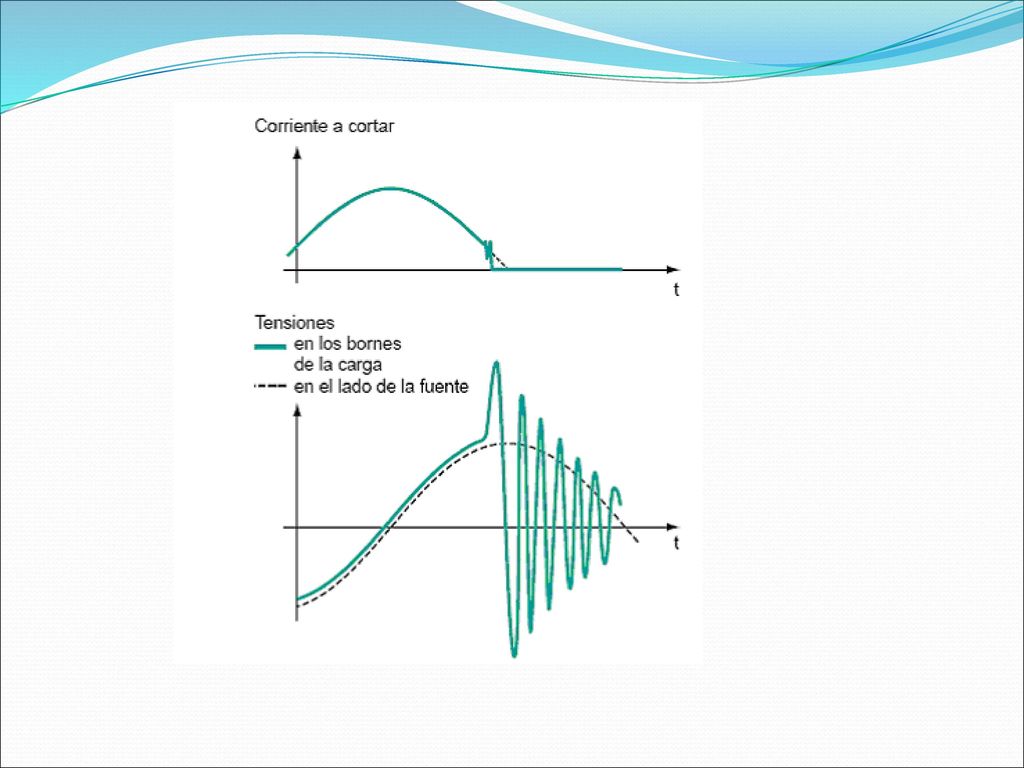 Corriente a cortar

t

Tensiones
en los bornes de la carga
en el lado de la fuente

t